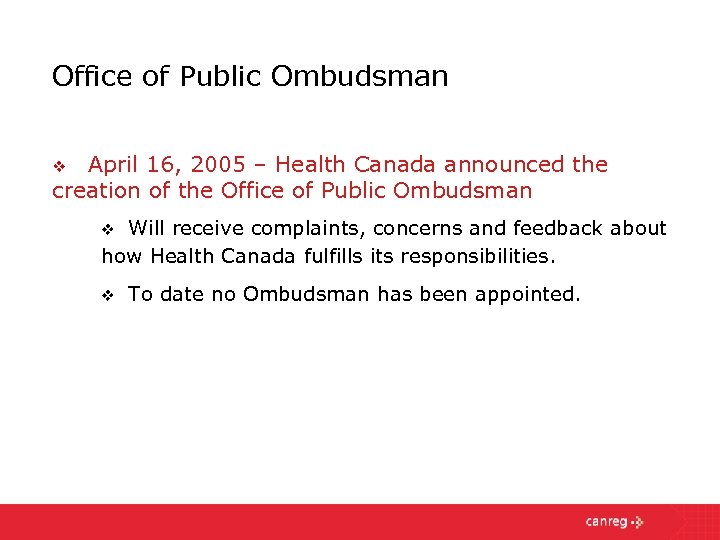 Office of Public Ombudsman

❖ April 16, 2005 – Health Canada announced the creation of the Office of Public Ombudsman

❖ Will receive complaints, concerns and feedback about how Health Canada fulfills its responsibilities.

❖ To date no Ombudsman has been appointed.

canreg